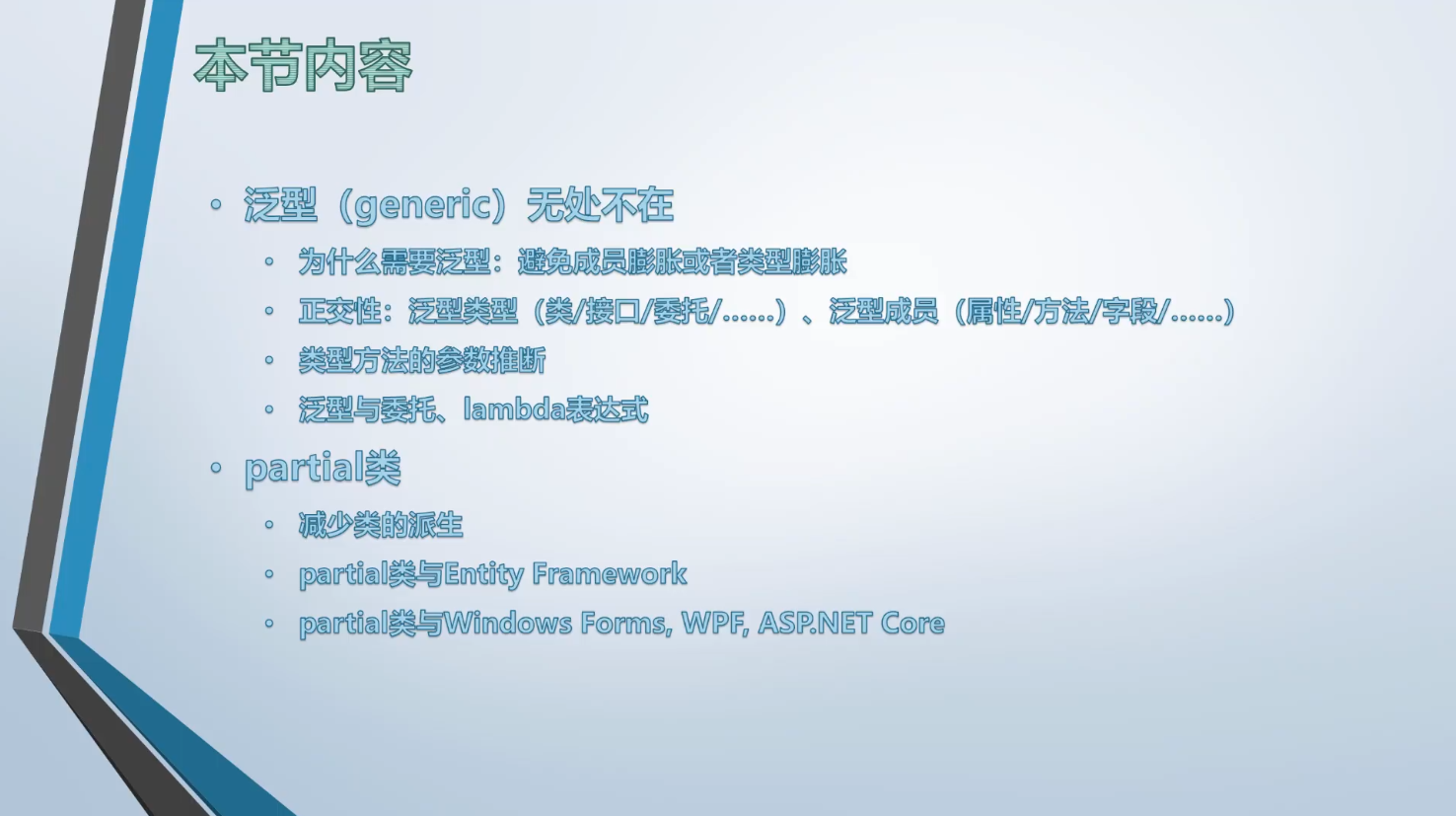 本节内容

• 泛型（generic）无处不在
  • 为什么需要泛型：避免成员膨胀或者类型膨胀
  • 正交性：泛型类型（类/接口/委托/......）、泛型成员（属性/方法/字段/......）
  • 类型方法的参数推断
  • 泛型与委托、lambda表达式
• partial类
  • 减少类的派生
  • partial类与Entity Framework
  • partial类与Windows Forms, WPF, ASP.NET Core